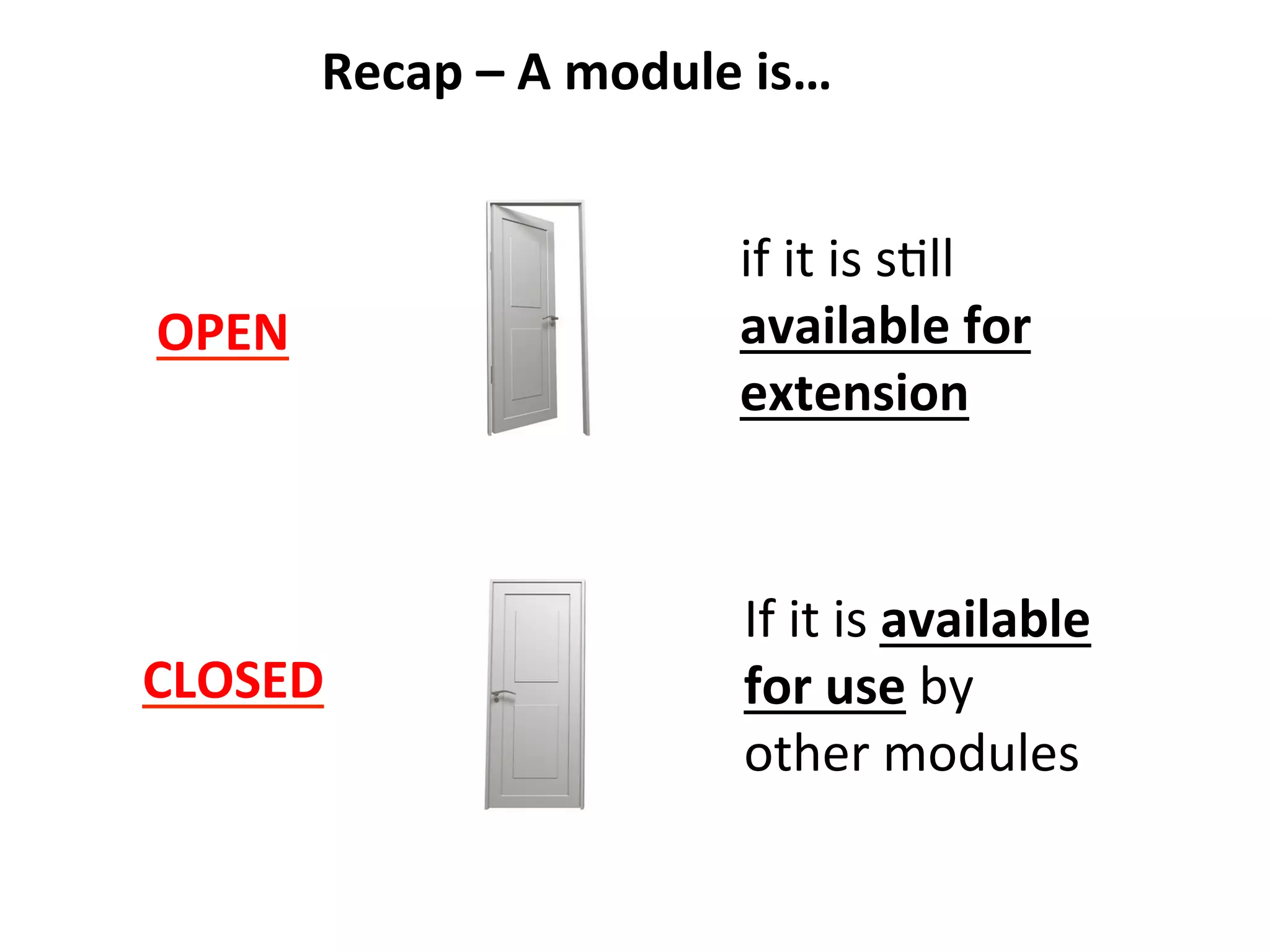 Recap – A module is…

OPEN

if it is still available for extension

CLOSED

If it is available for use by other modules